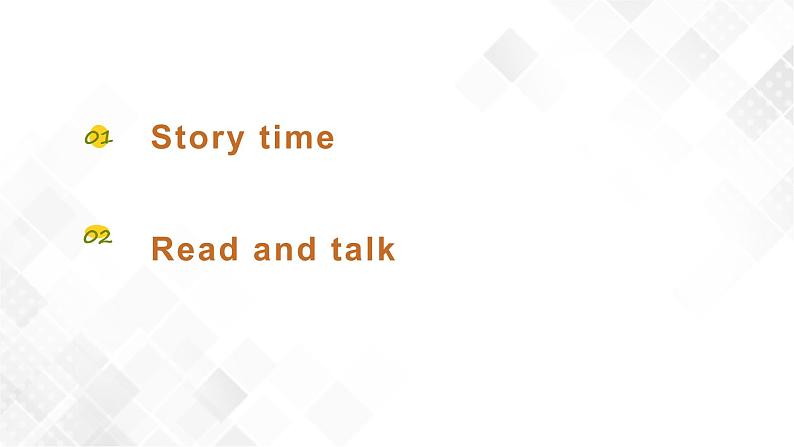 01 Story time

02 Read and talk